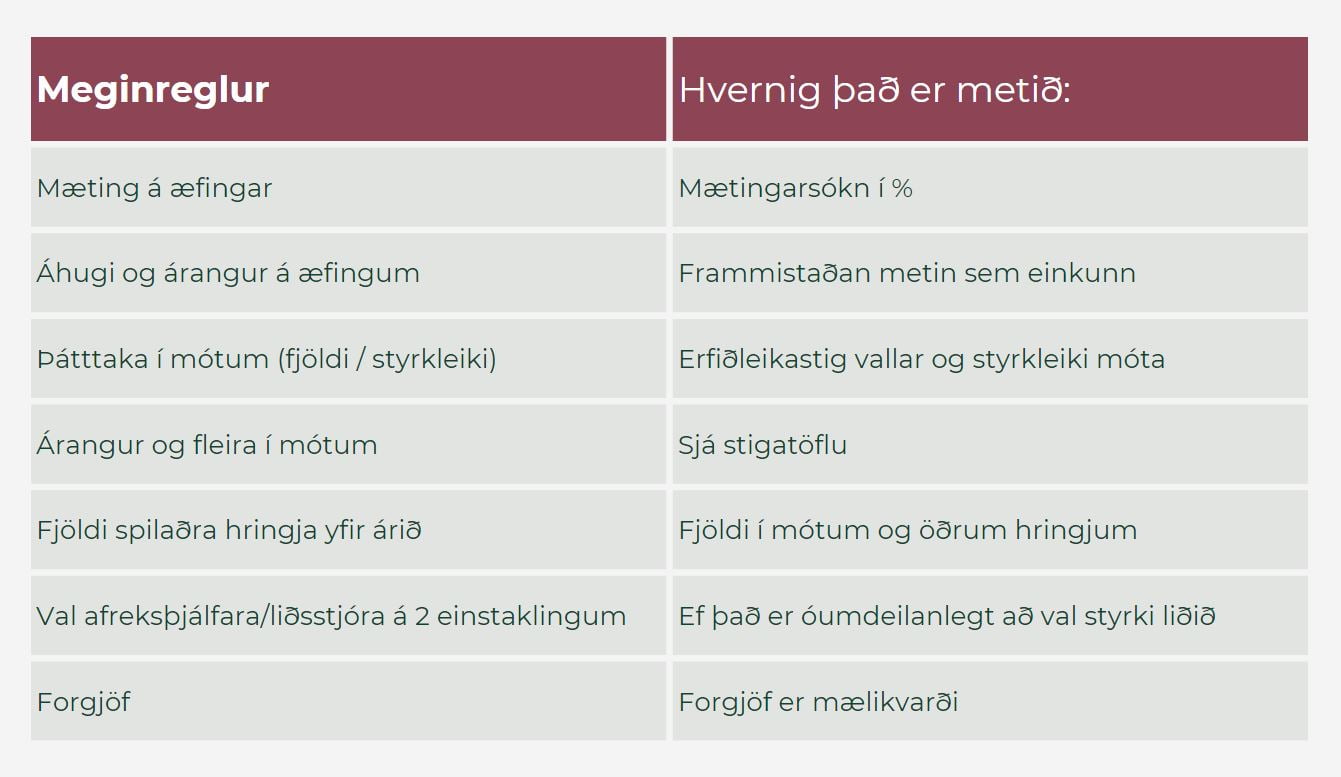 | Meginreglur | Hvernig það er metið: |
|---|---|
| Mæting á æfingar | Mætingarsókn í % |
| Áhugi og árangur á æfingum | Frammistaðan metin sem einkunn |
| Þátttaka í mótum (fjöldi / styrkleiki) | Erfiðleikastig vallar og styrkleiki móta |
| Árangur og fleira í mótum | Sjá stigatöflu |
| Fjöldi spilaðra hringja yfir árið | Fjöldi í mótum og öðrum hringjum |
| Val afreksþjálfara/liðsstjóra á 2 einstaklingum | Ef það er óumdeilanlegt að val styrki liðið |
| Forgjöf | Forgjöf er mælikvarði |